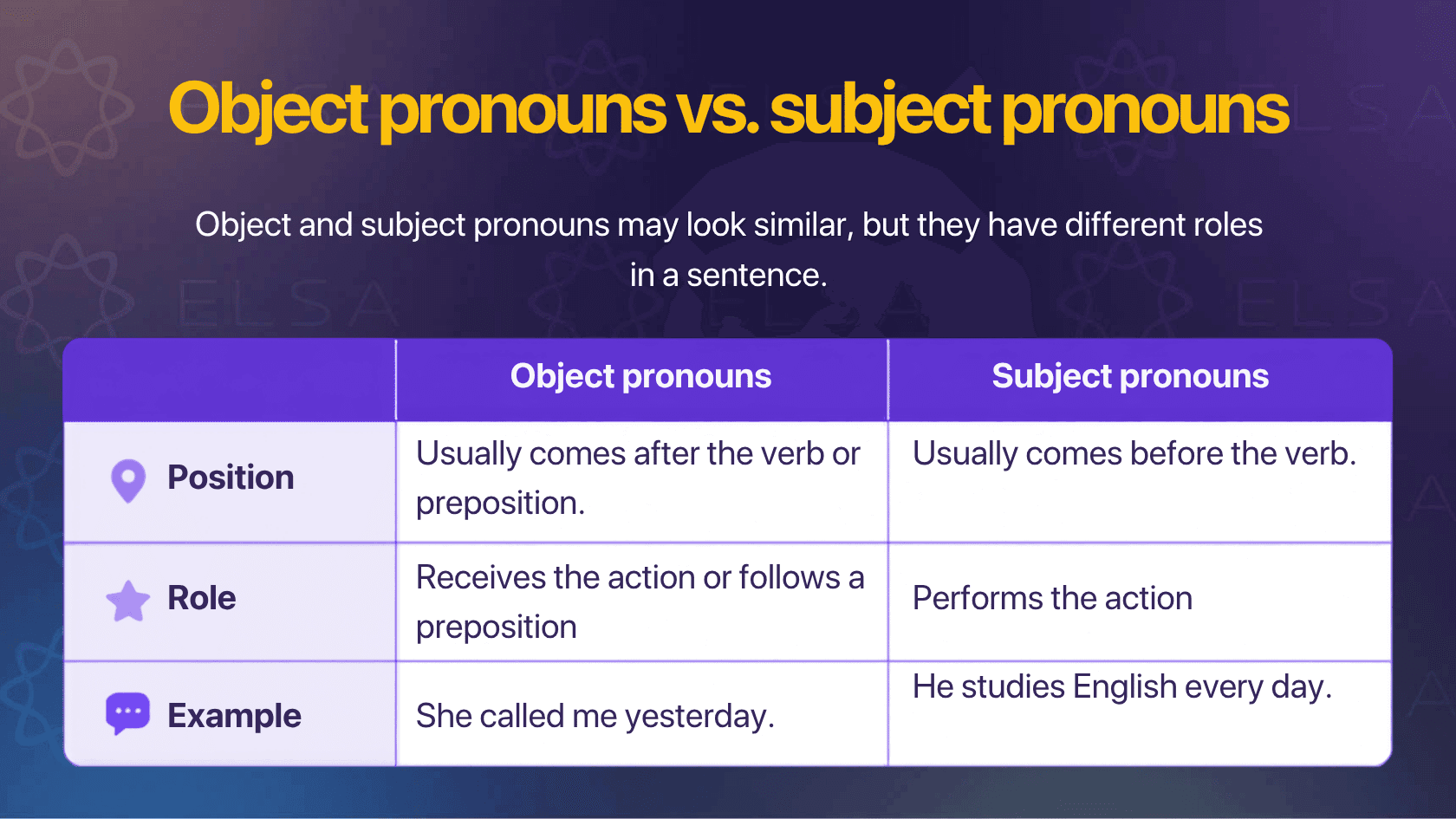 Object pronouns vs. subject pronouns

Object and subject pronouns may look similar, but they have different roles in a sentence.

| | Object pronouns | Subject pronouns |
|---|---|---|
| Position | Usually comes after the verb or preposition. | Usually comes before the verb. |
| Role | Receives the action or follows a preposition | Performs the action |
| Example | She called me yesterday. | He studies English every day. |